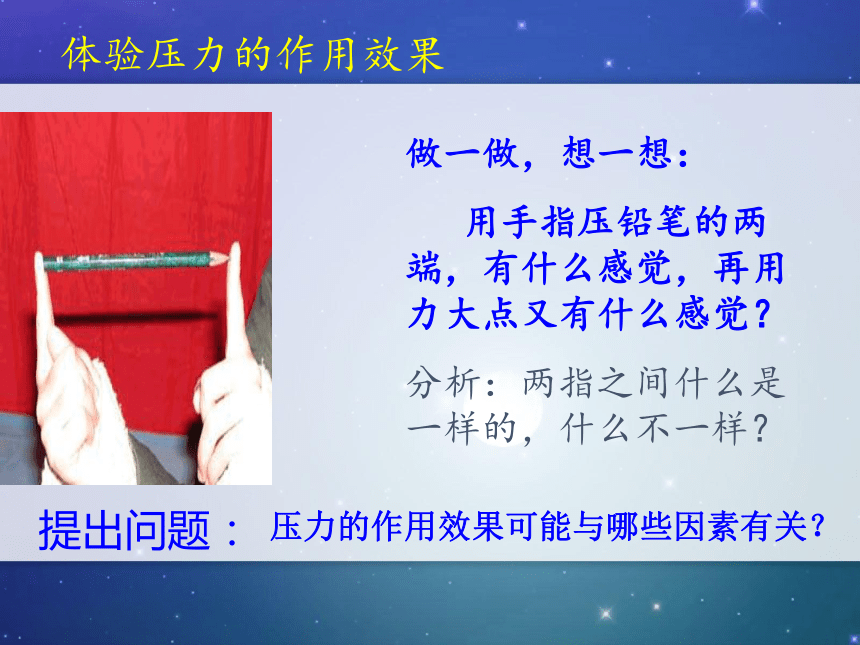 体验压力的作用效果

做一做，想一想：

用手指压铅笔的两端，有什么感觉，再用力大点又有什么感觉？

分析：两指之间什么是一样的，什么不一样？

提出问题： 压力的作用效果可能与哪些因素有关？